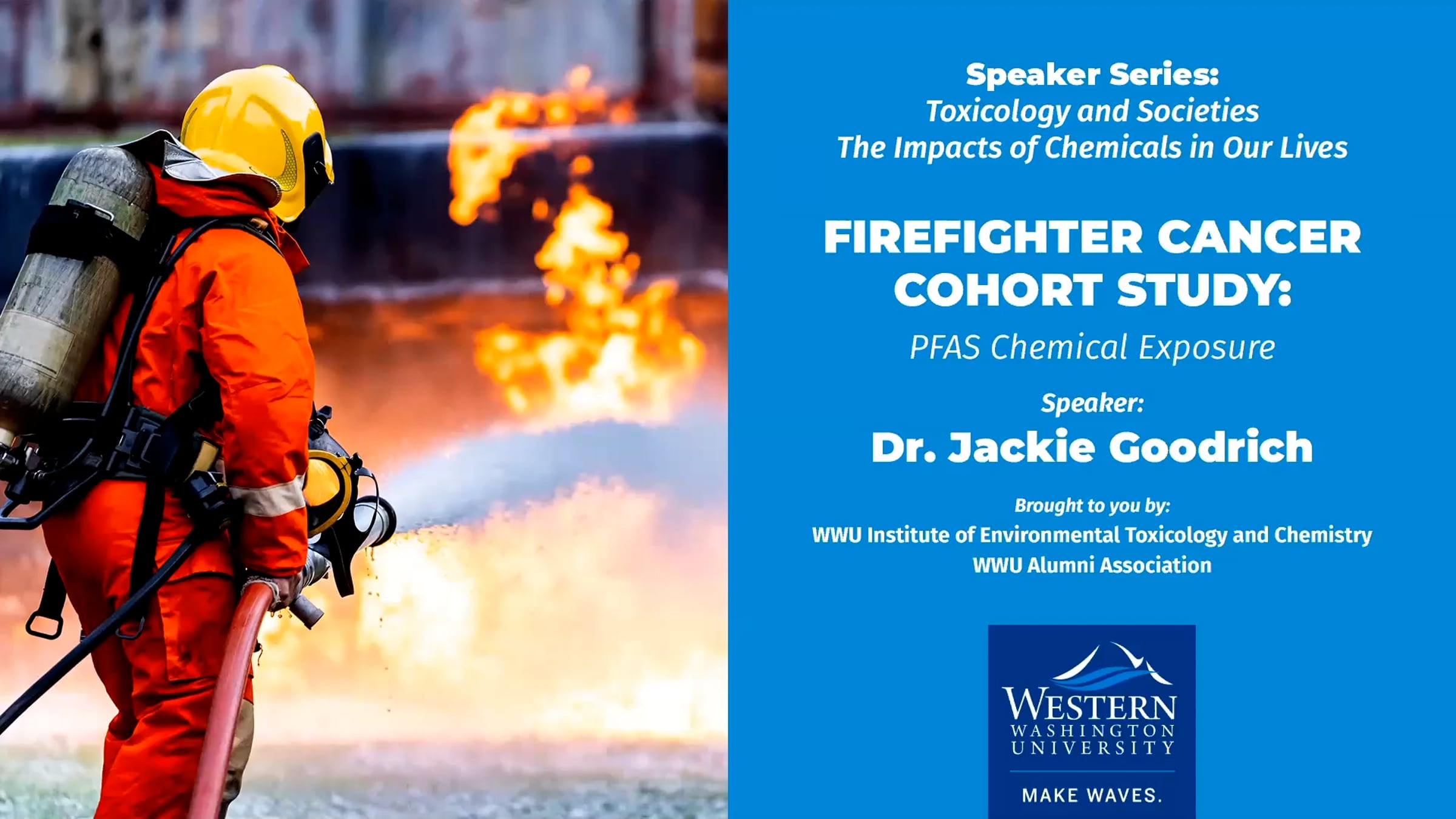 Speaker Series:
Toxicology and Societies
The Impacts of Chemicals in Our Lives

FIREFIGHTER CANCER COHORT STUDY:

PFAS Chemical Exposure

Speaker:
Dr. Jackie Goodrich

Brought to you by:
WWU Institute of Environmental Toxicology and Chemistry
WWU Alumni Association

WESTERN
WASHINGTON
UNIVERSITY

MAKE WAVES.